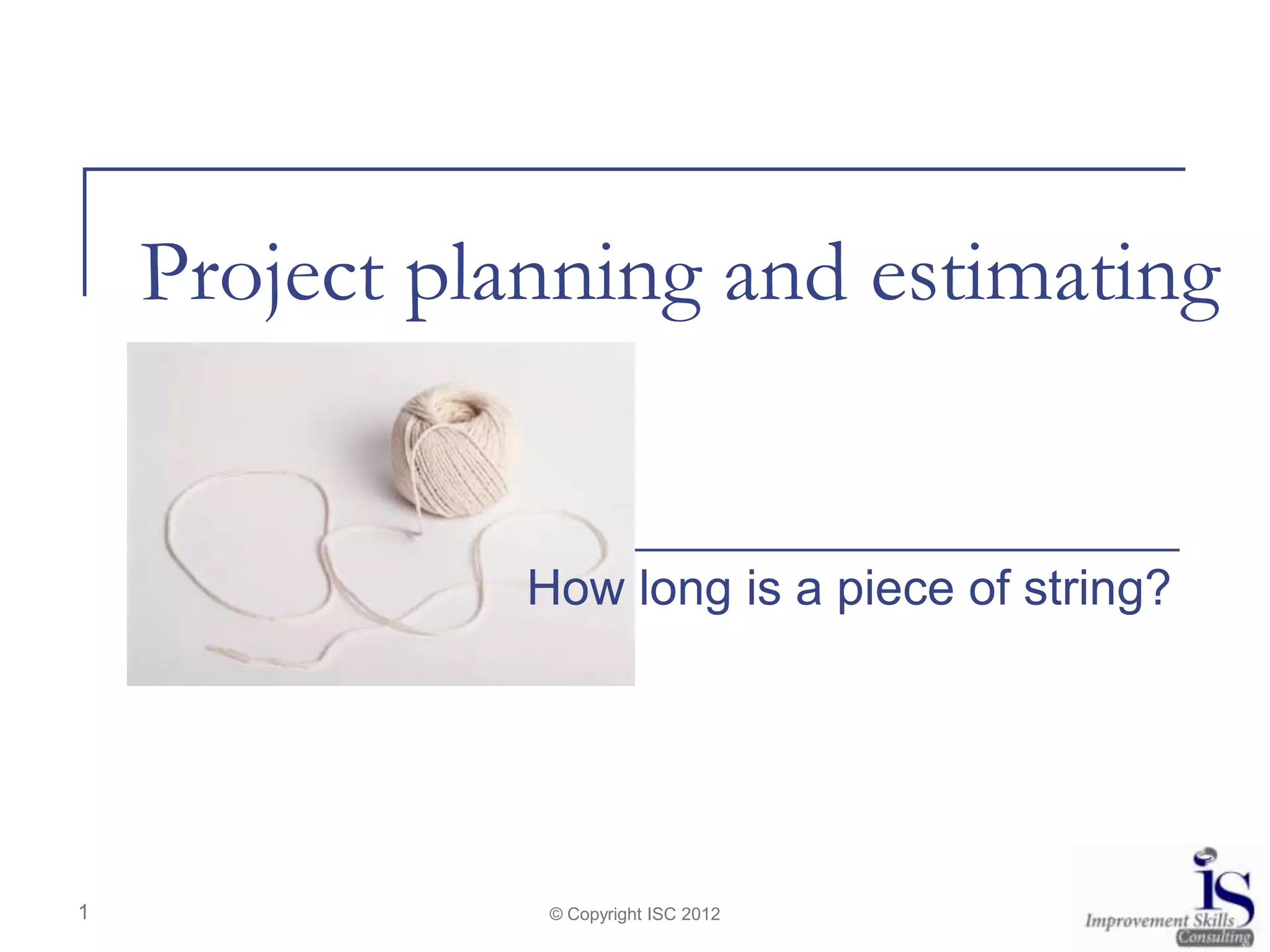 Project planning and estimating

How long is a piece of string?

1

© Copyright ISC 2012

is
Improvement Skills
Consulting